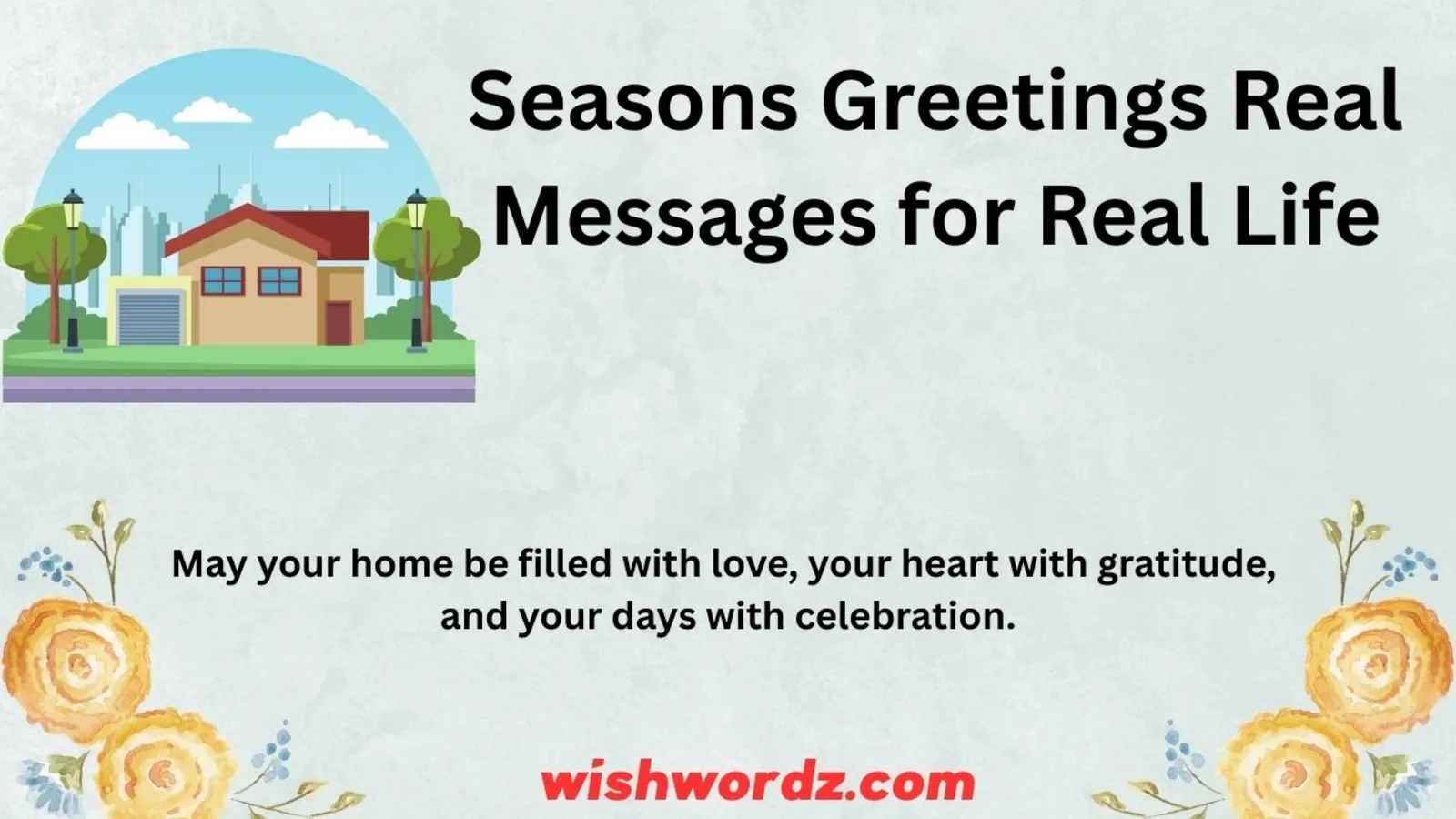 Seasons Greetings Real Messages for Real Life

May your home be filled with love, your heart with gratitude, and your days with celebration.

wishwordz.com